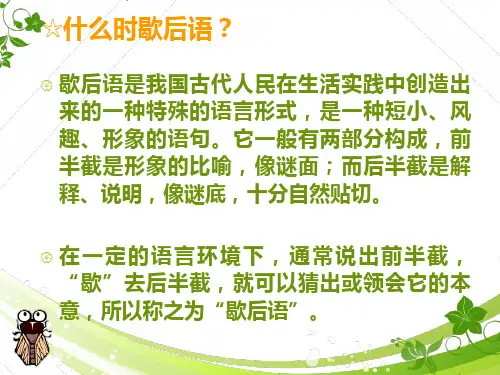 ☆什么时歇后语？

歇后语是我国古代人民在生活实践中创造出来的一种特殊的语言形式，是一种短小、风趣、形象的语句。它一般有两部分构成，前半截是形象的比喻，像谜面；而后半截是解释、说明，像谜底，十分自然贴切。

在一定的语言环境下，通常说出前半截，“歇”去后半截，就可以猜出或领会它的本意，所以称之为“歇后语”。